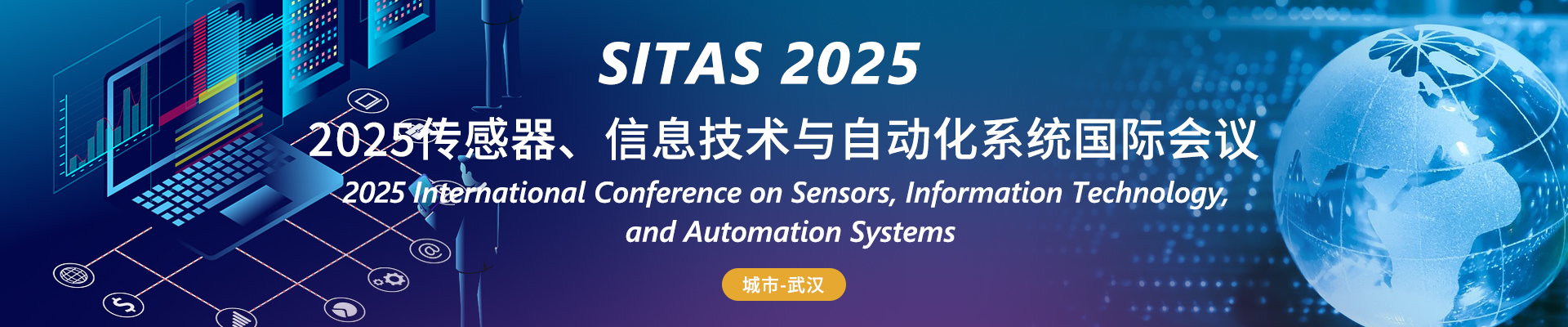 SITAS 2025

2025传感器、信息技术与自动化系统国际会议

2025 International Conference on Sensors, Information Technology, and Automation Systems

城市-武汉